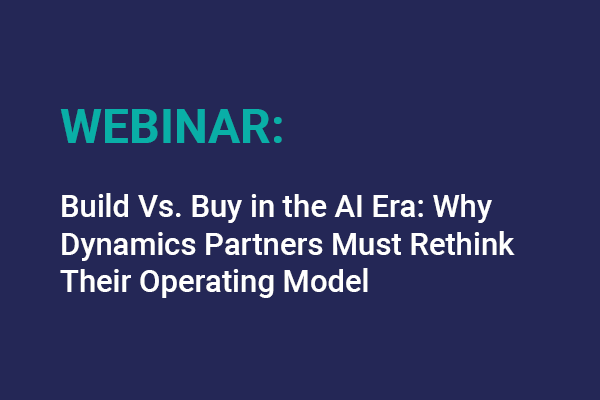 WEBINAR:

Build Vs. Buy in the AI Era: Why Dynamics Partners Must Rethink Their Operating Model